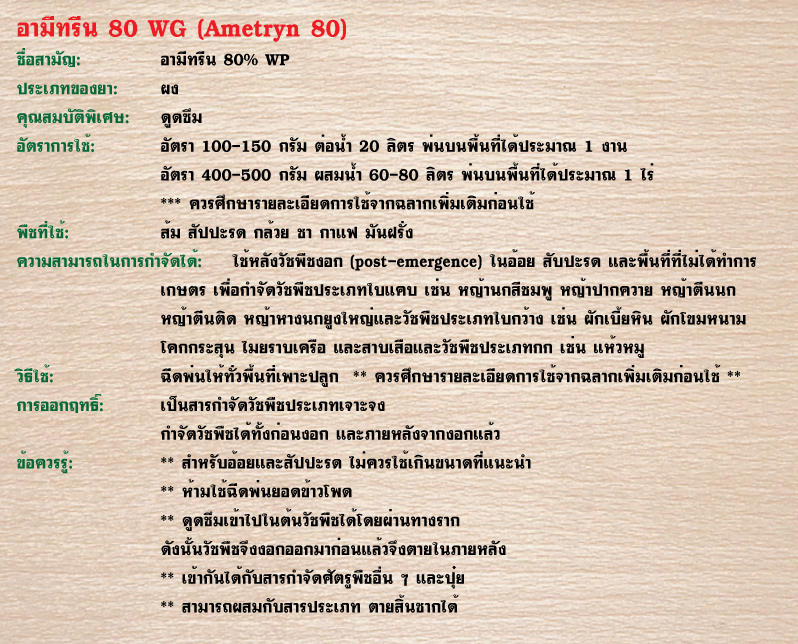 อามีทรีน 80 WG (Ametryn 80)

ชื่อสามัญ: อามีทรีน 80% WP

ประเภทของยา: ผง

คุณสมบัติพิเศษ: ดูดซึม

อัตราการใช้: อัตรา 100-150 กรัม ต่อน้ำ 20 ลิตร พ่นบนพื้นที่ได้ประมาณ 1 งาน
อัตรา 400-500 กรัม ผสมน้ำ 60-80 ลิตร พ่นบนพื้นที่ได้ประมาณ 1 ไร่
*** ควรศึกษารายละเอียดการใช้จากฉลากเพิ่มเติมก่อนใช้

พืชที่ใช้: ส้ม สัปปะรด กล้วย ชา กาแฟ มันฝรั่ง

ความสามารถในการกำจัดได้: ใช้หลังวัชพืชงอก (post-emergence) ในอ้อย สับปะรด และพื้นที่ที่ไม่ได้ทำการเกษตร เพื่อกำจัดวัชพืชประเภทใบแคบ เช่น หญ้านกสีชมพู หญ้าปากควาย หญ้าตีนนก หญ้าตีนติด หญ้าหางนกยูงใหญ่และวัชพืชประเภทใบกว้าง เช่น ผักเบี้ยหิน ผักโขมหนาม โคกกระสุน ไมยราบเครือ และสาบเสือและวัชพืชประเภทกก เช่น แห้วหมู

วิธีใช้: ฉีดพ่นให้ทั่วพื้นที่เพาะปลูก ** ควรศึกษารายละเอียดการใช้จากฉลากเพิ่มเติมก่อนใช้ **

การออกฤทธิ์: เป็นสารกำจัดวัชพืชประเภทเจาะจง
กำจัดวัชพืชได้ทั้งก่อนงอก และภายหลังจากงอกแล้ว

ข้อควรรู้: ** สำหรับอ้อยและสัปปะรด ไม่ควรใช้เกินขนาดที่แนะนำ
** ห้ามใช้ฉีดพ่นยอดข้าวโพด
** ดูดซึมเข้าไปในต้นวัชพืชได้โดยผ่านทางราก
ดังนั้นวัชพืชจึงงอกออกมาก่อนแล้วจึงตายในภายหลัง
** เข้ากันได้กับสารกำจัดศัตรูพืชอื่น ๆ และปุ๋ย
** สามารถผสมกับสารประเภท ตายสิ้นซากได้